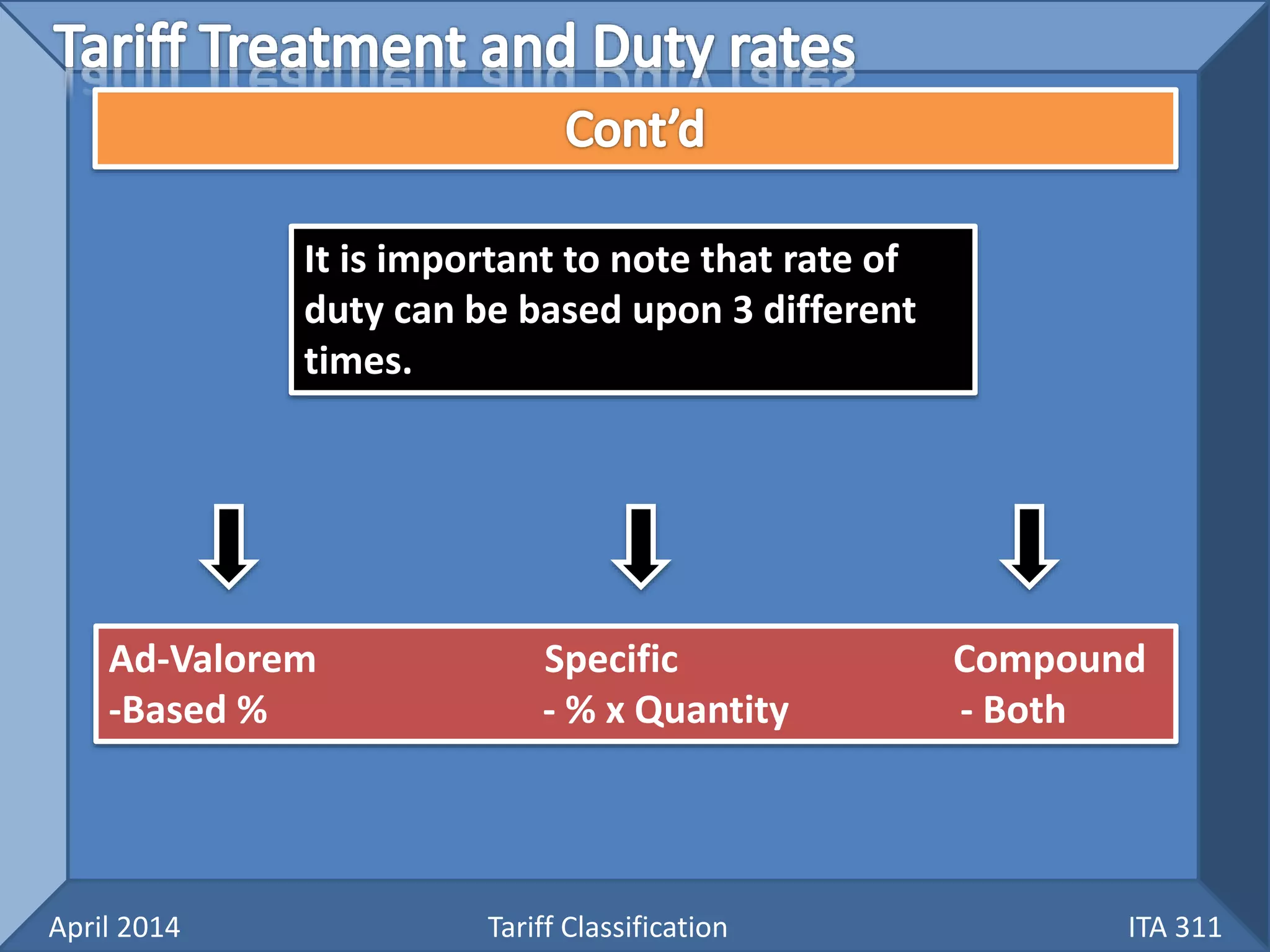 Tariff Treatment and Duty rates

Cont'd

It is important to note that rate of duty can be based upon 3 different times.

Ad-Valorem
-Based %

Specific
- % x Quantity

Compound
- Both

April 2014

Tariff Classification

ITA 311